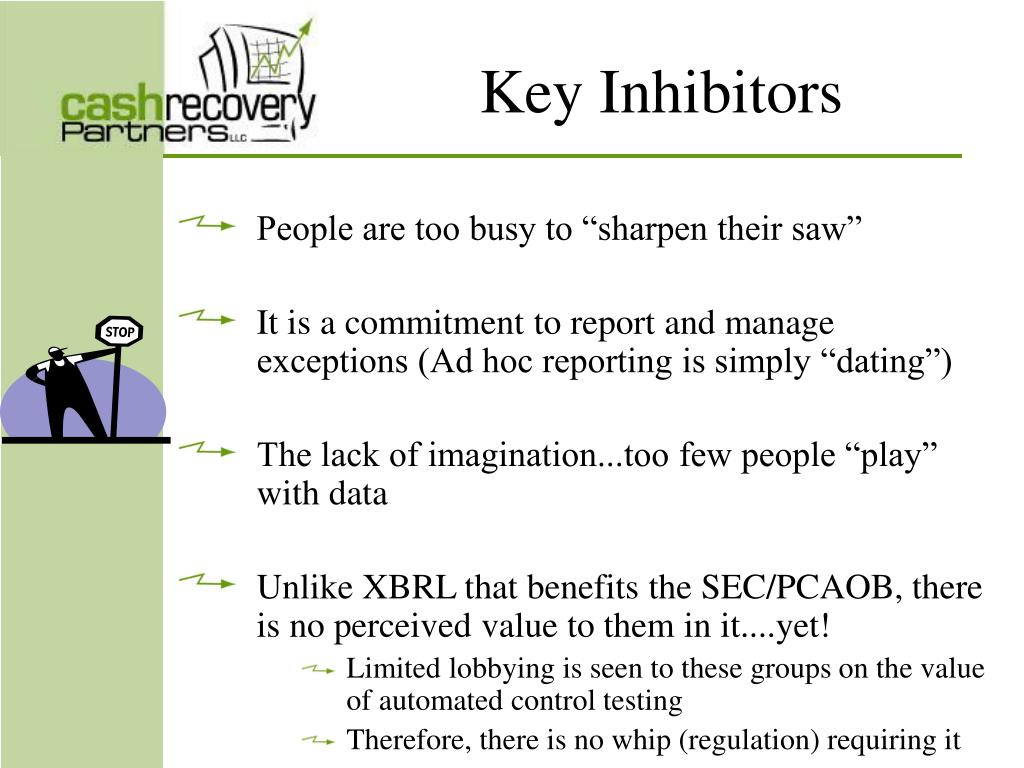 cashrecovery Partners LLC

Key Inhibitors

STOP

People are too busy to “sharpen their saw”

It is a commitment to report and manage exceptions (Ad hoc reporting is simply “dating”)

The lack of imagination...too few people “play” with data

Unlike XBRL that benefits the SEC/PCAOB, there is no perceived value to them in it....yet!

Limited lobbying is seen to these groups on the value of automated control testing

Therefore, there is no whip (regulation) requiring it